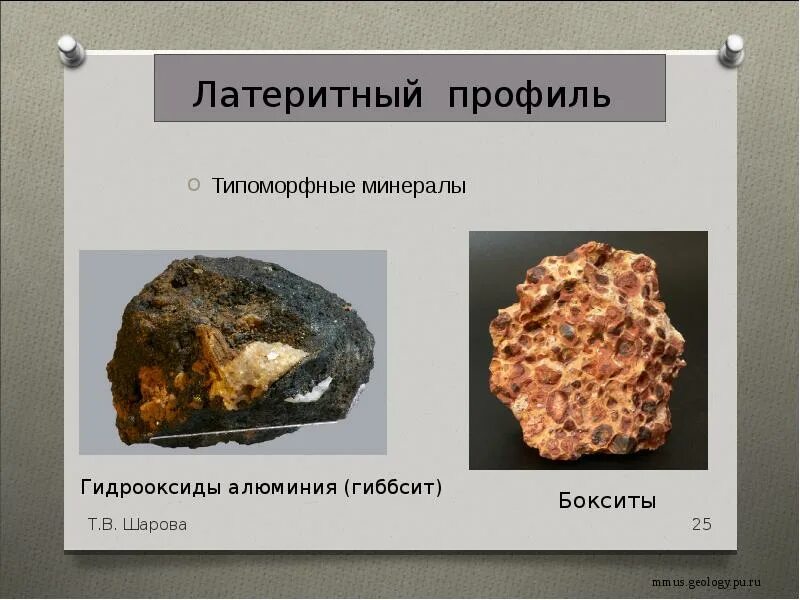 Латеритный профиль

Типоморфные минералы

Гидрооксиды алюминия (гиббсит)

Бокситы

Т.В. Шарова

25

mmus.geology.pu.ru